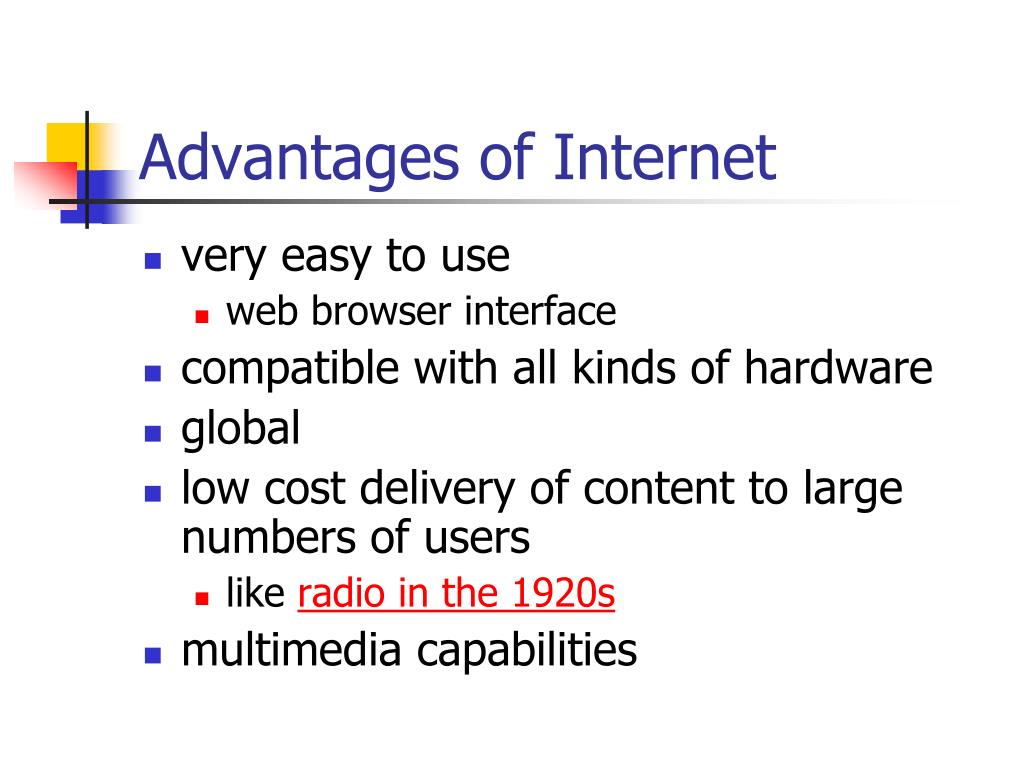 Advantages of Internet

- very easy to use
  - web browser interface
- compatible with all kinds of hardware
- global
- low cost delivery of content to large numbers of users
  - like radio in the 1920s
- multimedia capabilities